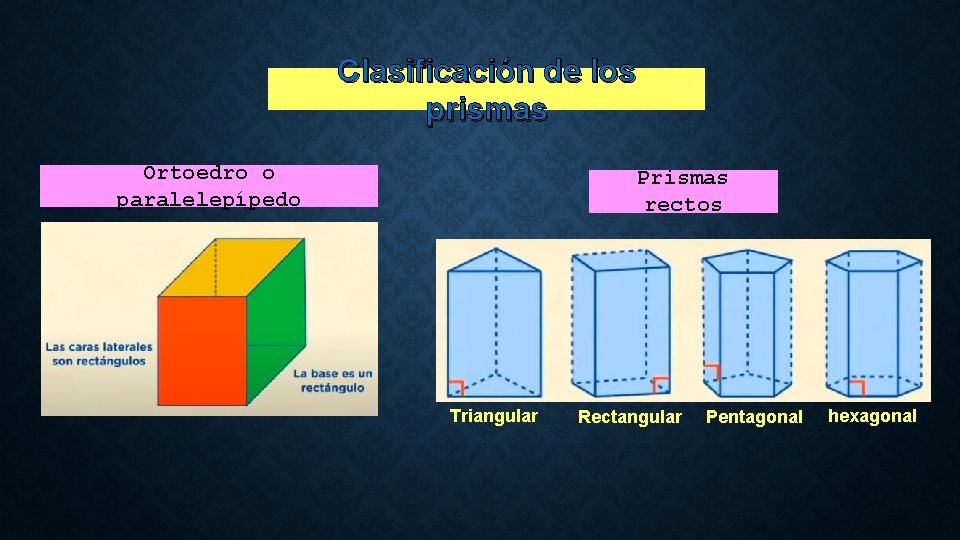 Clasificación de los prismas

Ortoedro o paralelepípedo

Las caras laterales son rectángulos

La base es un rectángulo

Prismas rectos

Triangular

Rectangular

Pentagonal

hexagonal